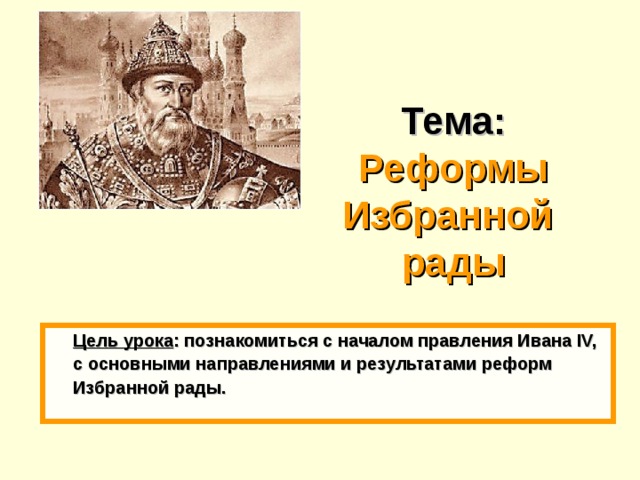 Тема:
Реформы Избранной рады

Цель урока: познакомиться с началом правления Ивана IV, с основными направлениями и результатами реформ Избранной рады.